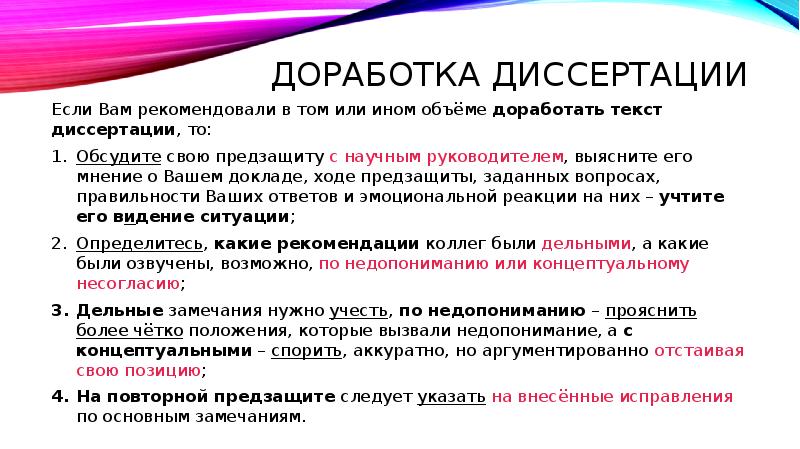 ДОРАБОТКА ДИССЕРТАЦИИ

Если Вам рекомендовали в том или ином объёме доработать текст диссертации, то:

1. Обсудите свою предзащиту с научным руководителем, выясните его мнение о Вашем докладе, ходе предзащиты, заданных вопросах, правильности Ваших ответов и эмоциональной реакции на них – учтите его видение ситуации;

2. Определитесь, какие рекомендации коллег были дельными, а какие были озвучены, возможно, по недопониманию или концептуальному несогласию;

3. Дельные замечания нужно учесть, по недопониманию – прояснить более чётко положения, которые вызвали недопонимание, а с концептуальными – спорить, аккуратно, но аргументированно отстаивая свою позицию;

4. На повторной предзащите следует указать на внесённые исправления по основным замечаниям.